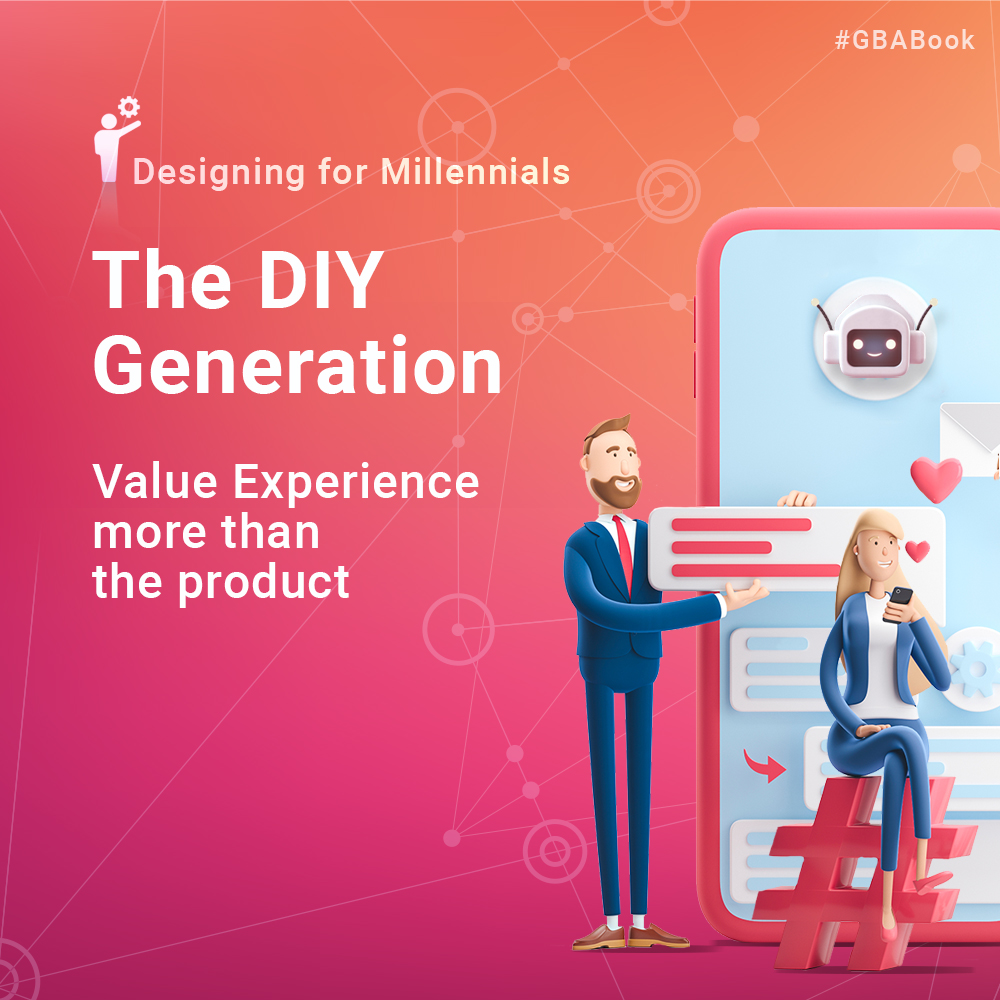 #GBABook

Designing for Millennials

The DIY Generation

Value Experience more than the product